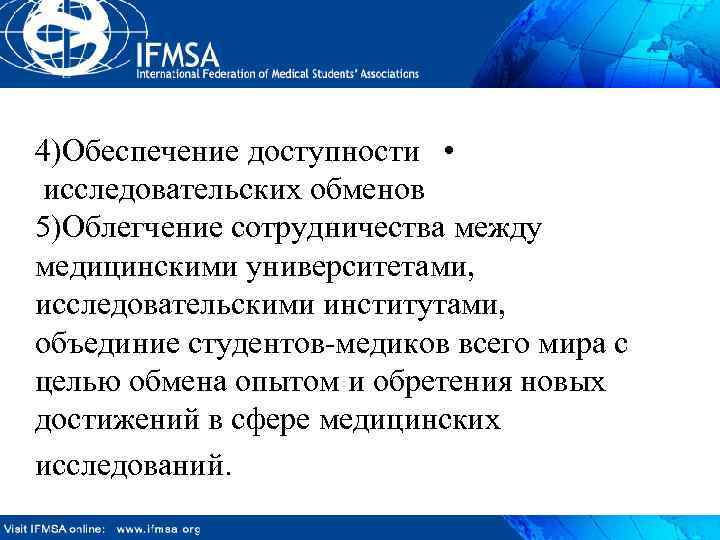 IFMSA
International Federation of Medical Students' Associations

4)Обеспечение доступности •
исследовательских обменов
5)Облегчение сотрудничества между медицинскими университетами, исследовательскими институтами, объединие студентов-медиков всего мира с целью обмена опытом и обретения новых достижений в сфере медицинских исследований.

Visit IFMSA online: www.ifmsa.org